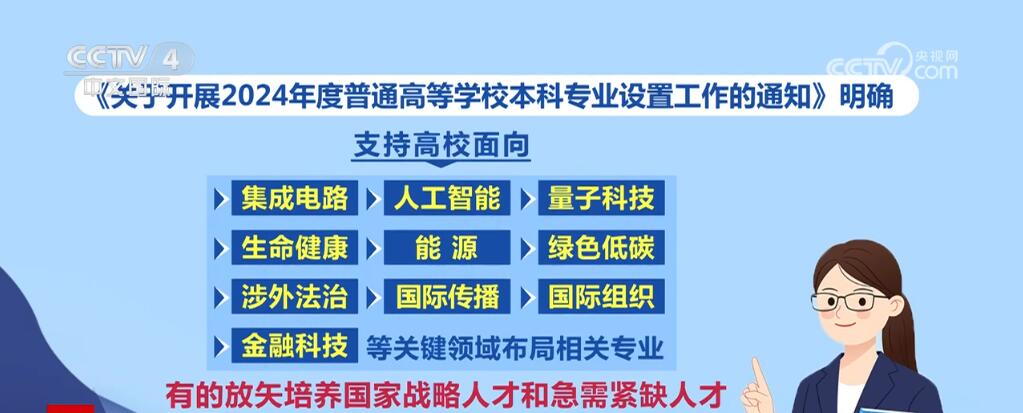 CCTV 4 中文国际

央视网 CCTV.com

《关于开展2024年度普通高等学校本科专业设置工作的通知》明确

支持高校面向

集成电路 人工智能 量子科技

生命健康 能 源 绿色低碳

涉外法治 国际传播 国际组织

金融科技 等关键领域布局相关专业

有的放矢培养国家战略人才和急需紧缺人才